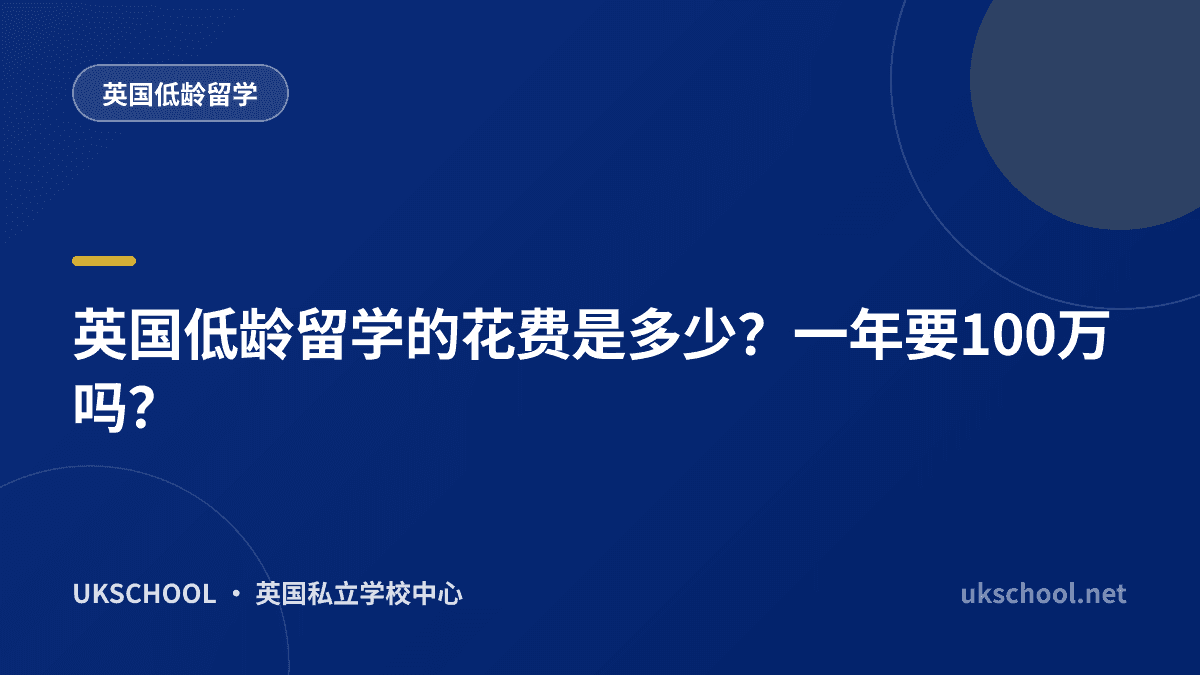 英国低龄留学

英国低龄留学的花费是多少？一年要100万吗？

UKSCHOOL · 英国私立学校中心

ukschool.net